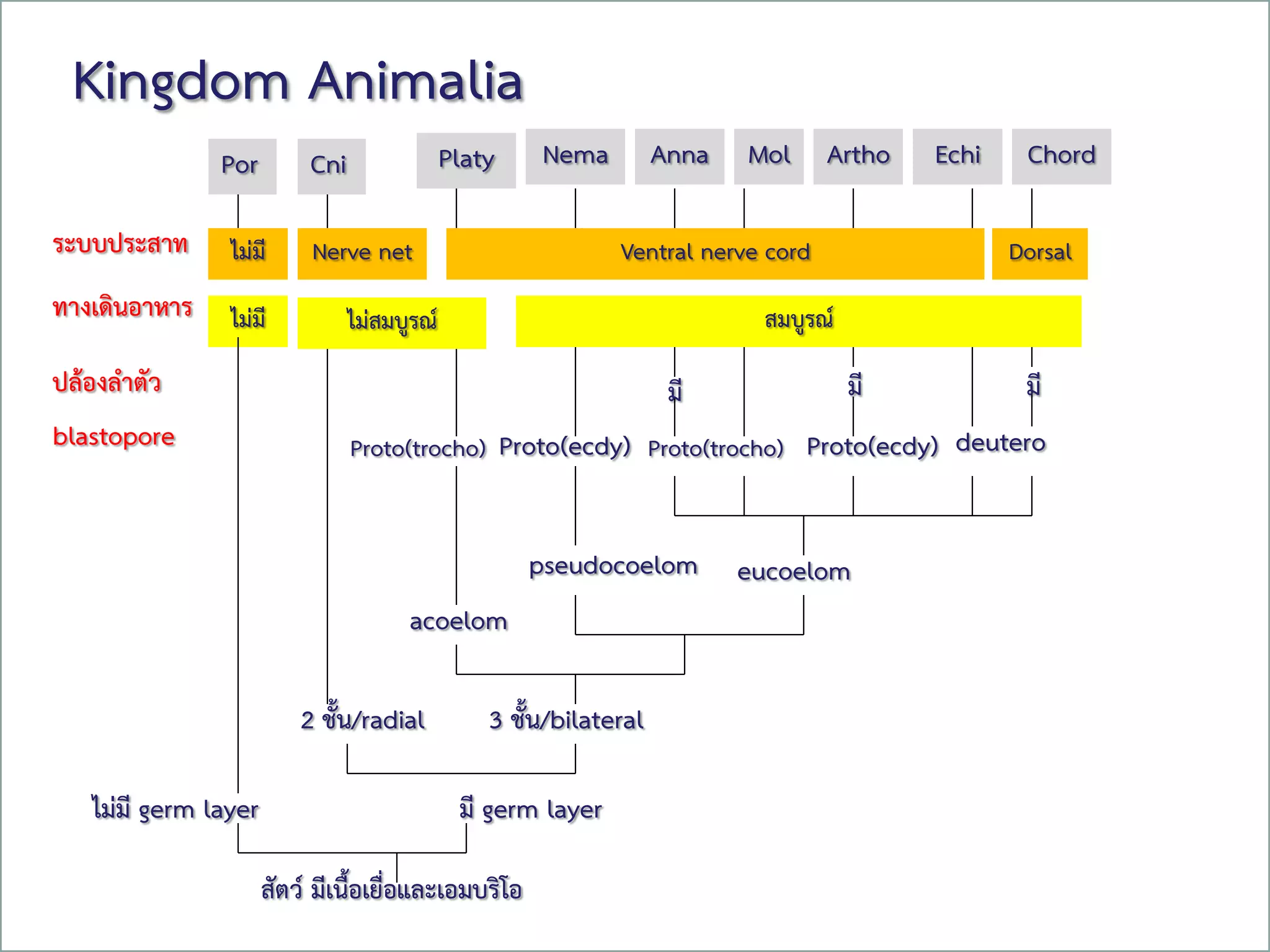 Kingdom Animalia

Por
Cni
Platy
Nema
Anna
Mol
Artho
Echi
Chord

ระบบประสาท
ไม่มี
Nerve net
Ventral nerve cord
Dorsal

ทางเดินอาหาร
ไม่มี
ไม่สมบูรณ์
สมบูรณ์

ปล้องลำตัว
มี
มี
มี

blastopore
Proto(trocho)
Proto(ecdy)
Proto(trocho)
Proto(ecdy)
deutero

pseudocoelom
eucoelom

acoelom

2 ชั้น/radial
3 ชั้น/bilateral

ไม่มี germ layer
มี germ layer

สัตว์ มีเนื้อเยื่อและเอมบริโอ